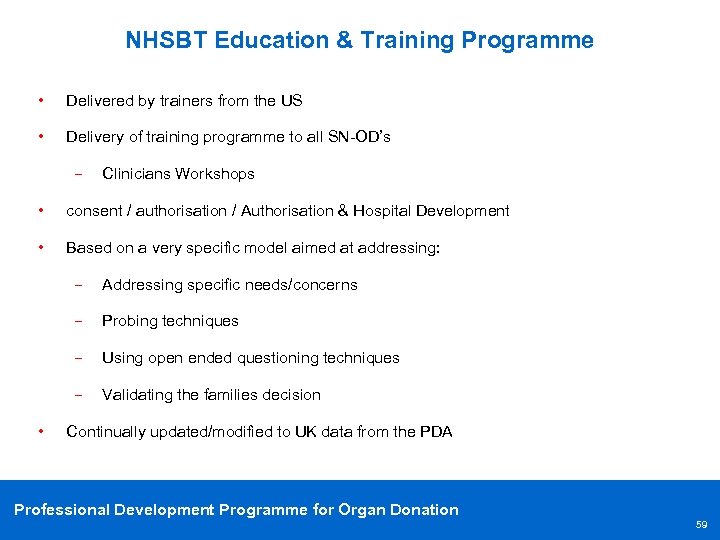 NHSBT Education & Training Programme

• Delivered by trainers from the US

• Delivery of training programme to all SN-OD's

– Clinicians Workshops

• consent / authorisation / Authorisation & Hospital Development

• Based on a very specific model aimed at addressing:

– Addressing specific needs/concerns

– Probing techniques

– Using open ended questioning techniques

– Validating the families decision

• Continually updated/modified to UK data from the PDA

Professional Development Programme for Organ Donation

59